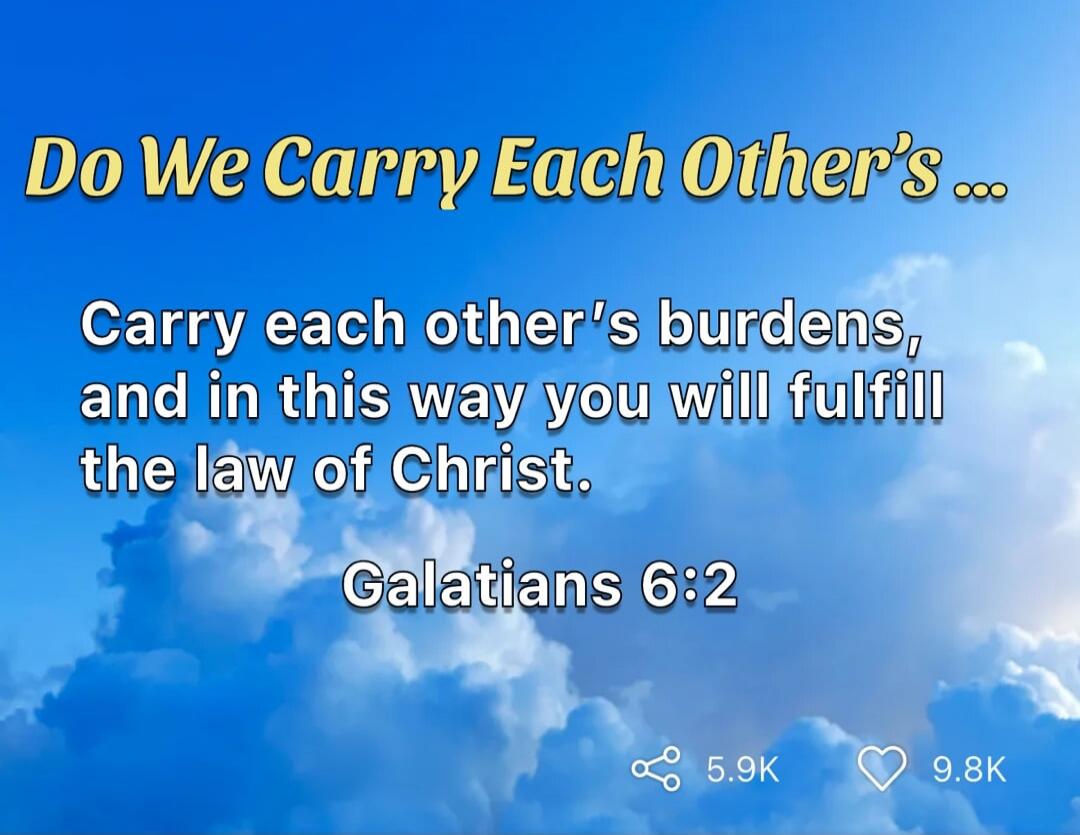 Do We Carry Each Other's ...

Carry each other's burdens, and in this way you will fulfill the law of Christ.

Galatians 6:2

5.9K 9.8K